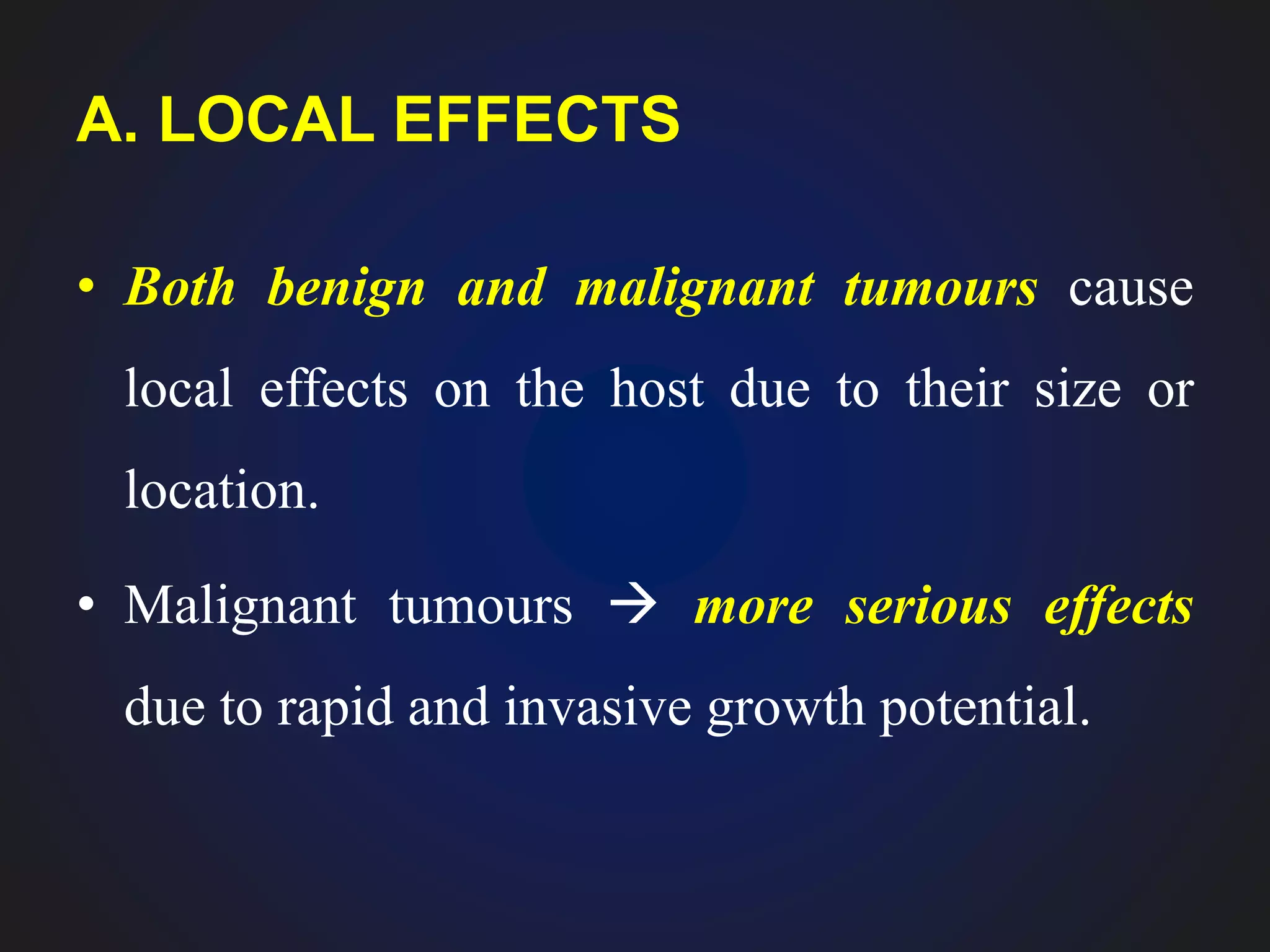 A. LOCAL EFFECTS

• Both benign and malignant tumours cause local effects on the host due to their size or location.

• Malignant tumours → more serious effects due to rapid and invasive growth potential.